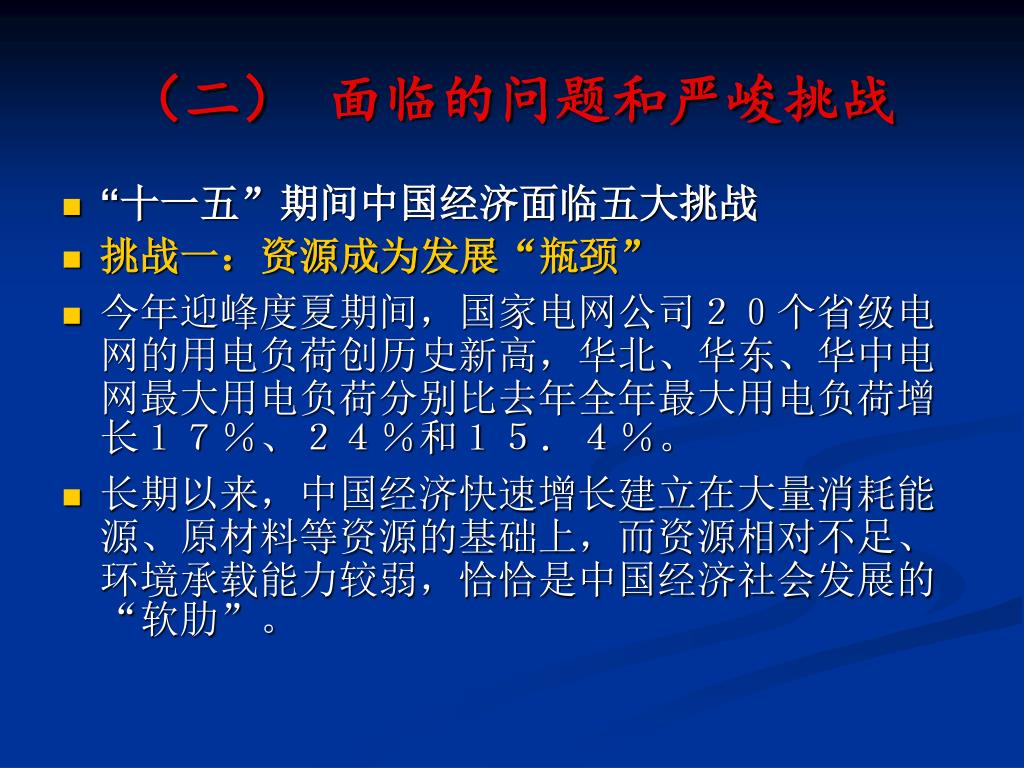 （二）  面临的问题和严峻挑战

“十一五”期间中国经济面临五大挑战

挑战一：资源成为发展“瓶颈”

今年迎峰度夏期间，国家电网公司２０个省级电网的用电负荷创历史新高，华北、华东、华中电网最大用电负荷分别比去年全年最大用电负荷增长１７％、２４％和１５．４％。

长期以来，中国经济快速增长建立在大量消耗能源、原材料等资源的基础上，而资源相对不足、环境承载能力较弱，恰恰是中国经济社会发展的“软肋”。